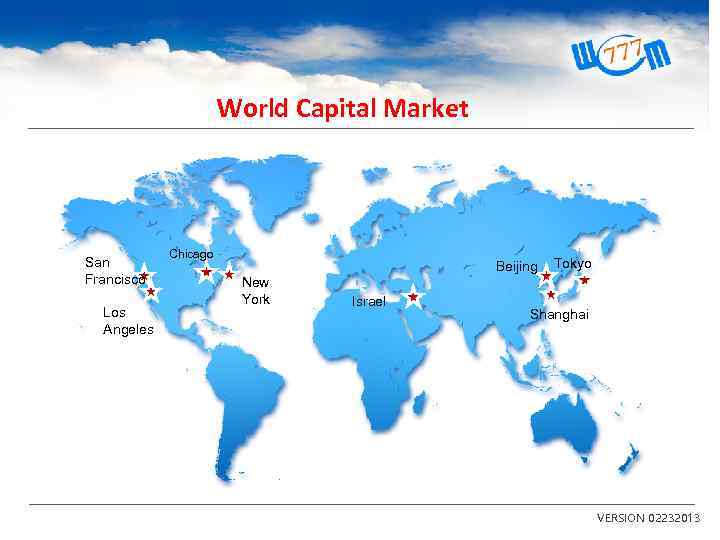 W777M

World Capital Market

San Francisco

Los Angeles

Chicago

New York

Israel

Beijing

Tokyo

Shanghai

VERSION 02232013